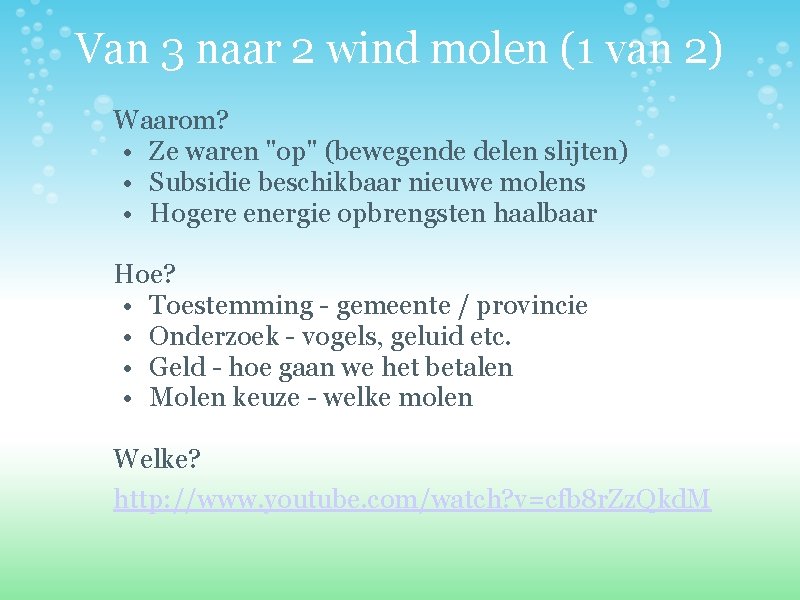 Van 3 naar 2 wind molen (1 van 2)

Waarom?
• Ze waren "op" (bewegende delen slijten)
• Subsidie beschikbaar nieuwe molens
• Hogere energie opbrengsten haalbaar

Hoe?
• Toestemming - gemeente / provincie
• Onderzoek - vogels, geluid etc.
• Geld - hoe gaan we het betalen
• Molen keuze - welke molen

Welke?
http://www.youtube.com/watch?v=cfb8rZzQkdM